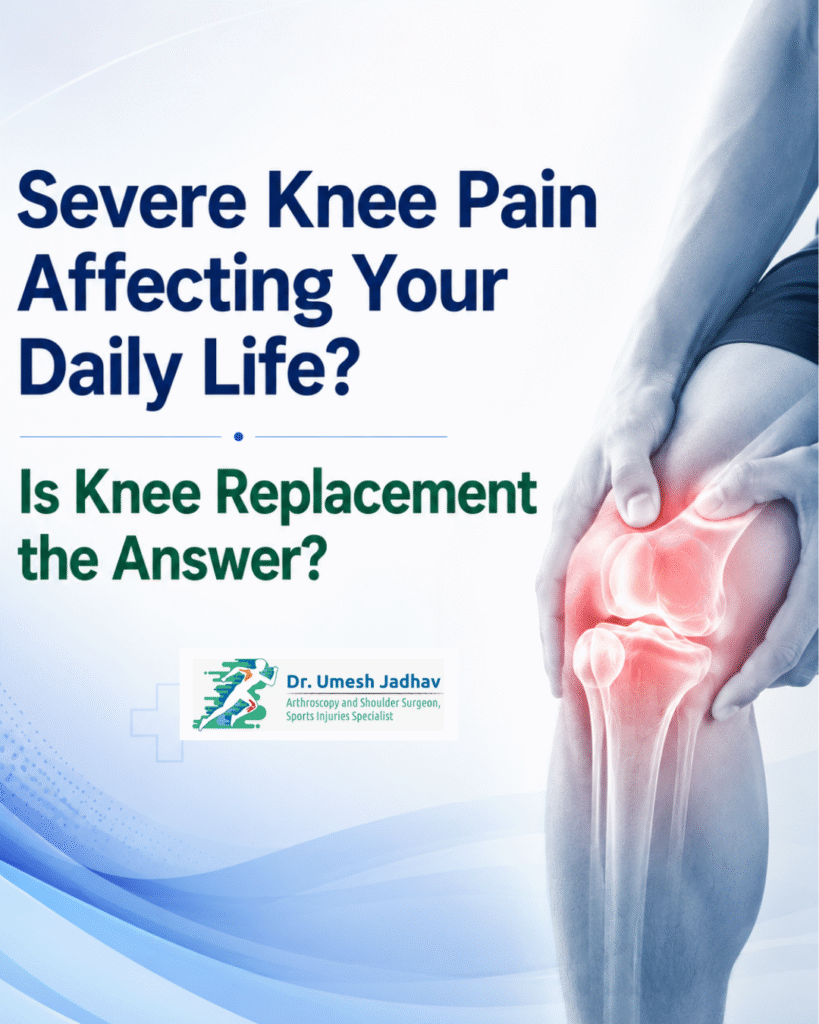 Severe Knee Pain Affecting Your Daily Life?

Is Knee Replacement the Answer?

Dr. Umesh Jadhav
Arthroscopy and Shoulder Surgeon, Sports Injuries Specialist